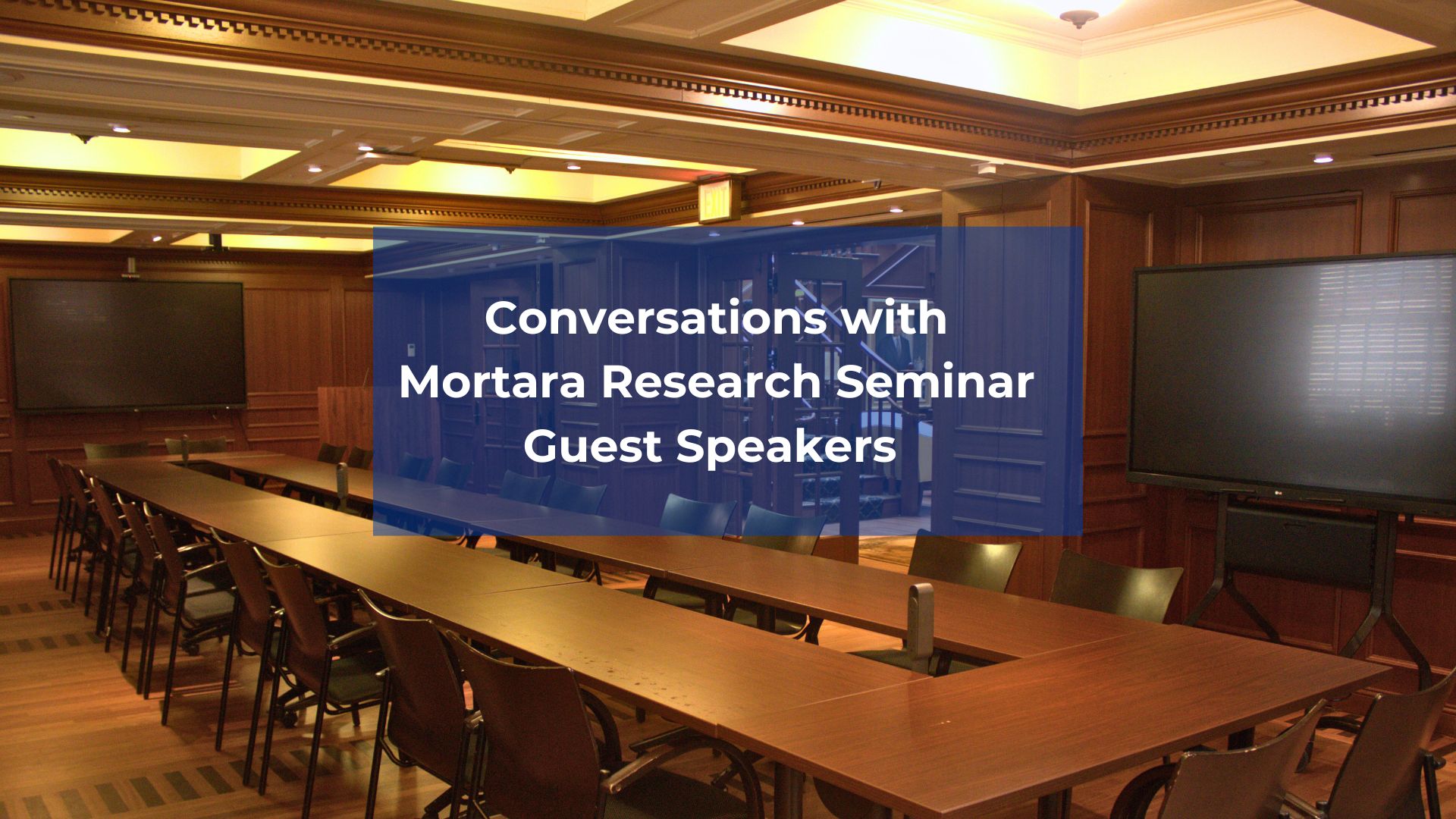 EXIT

Conversations with Mortara Research Seminar Guest Speakers

LG